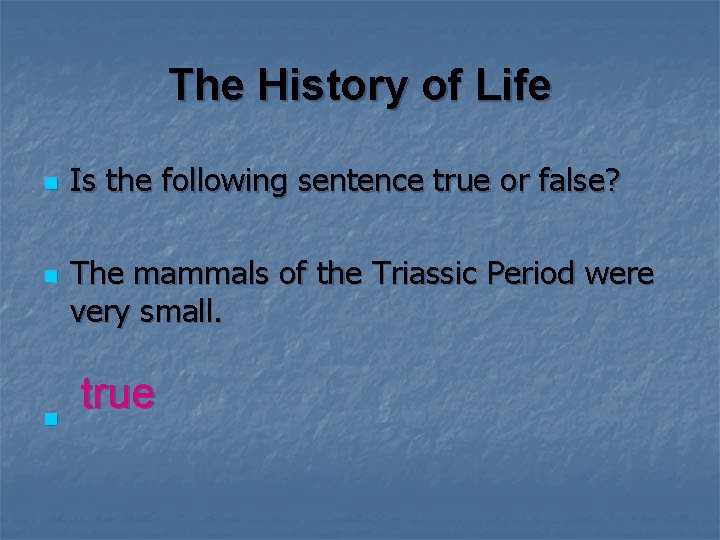 The History of Life

Is the following sentence true or false?

The mammals of the Triassic Period were very small.

true